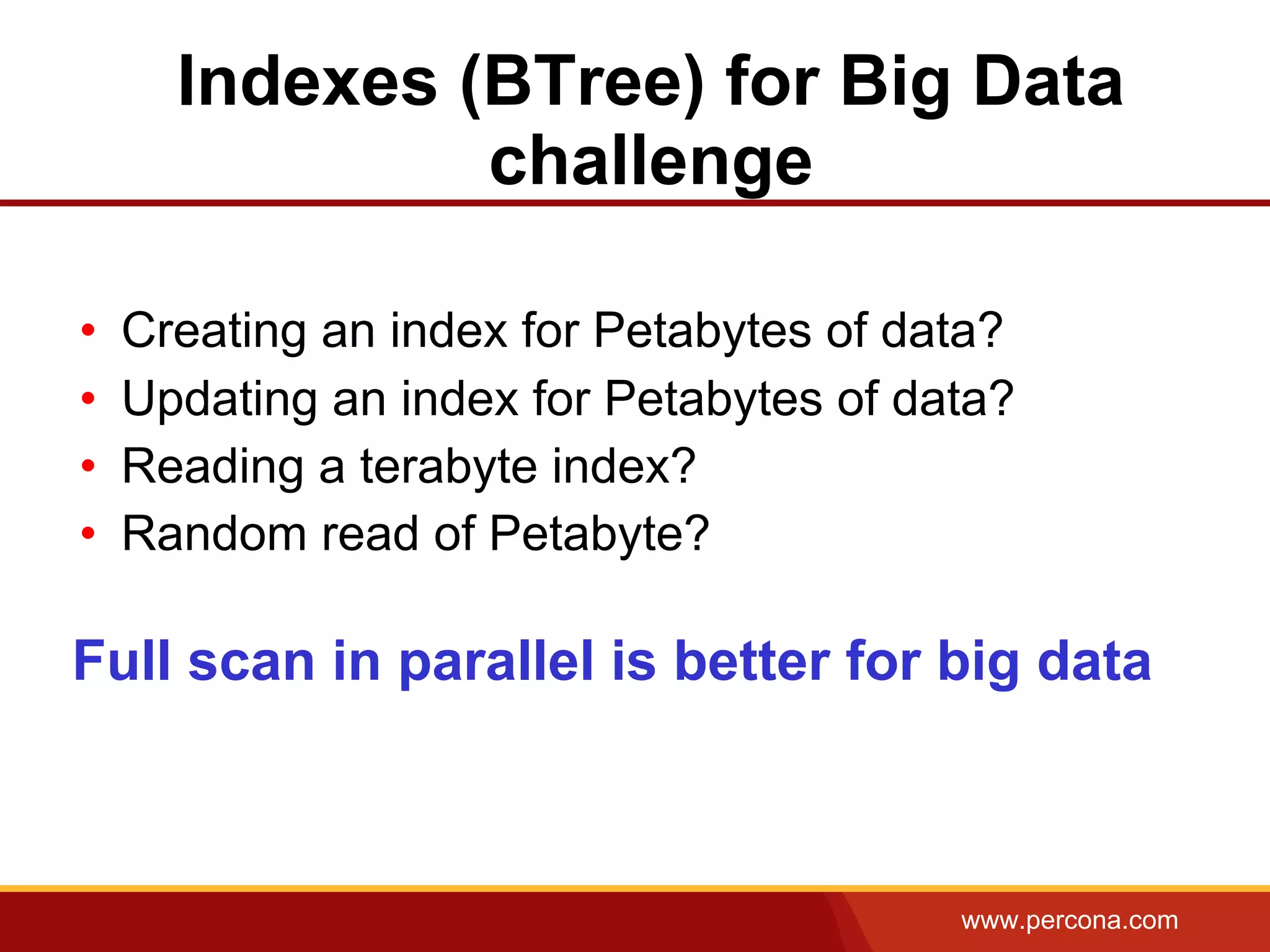 Indexes (BTree) for Big Data challenge

• Creating an index for Petabytes of data?
• Updating an index for Petabytes of data?
• Reading a terabyte index?
• Random read of Petabyte?

Full scan in parallel is better for big data

www.percona.com